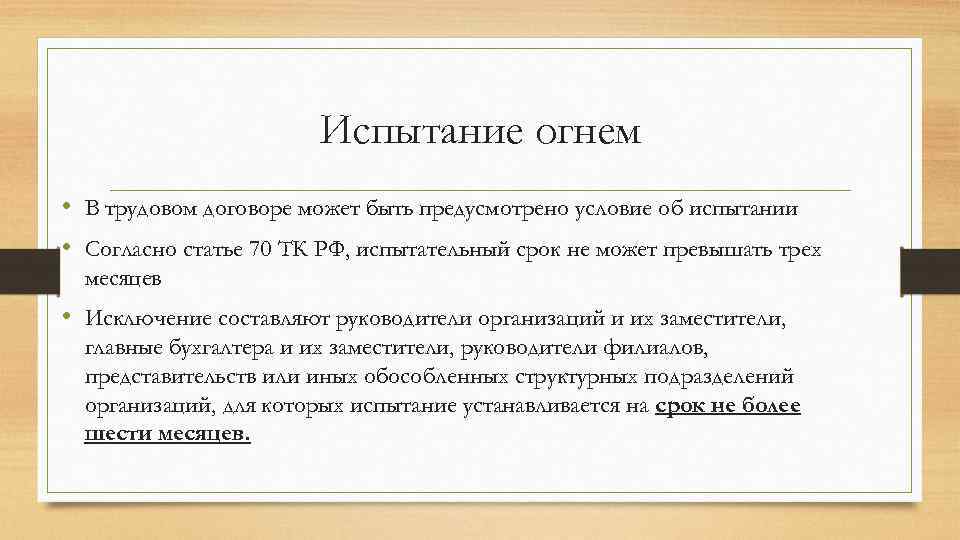 Испытание огнем

• В трудовом договоре может быть предусмотрено условие об испытании

• Согласно статье 70 ТК РФ, испытательный срок не может превышать трех месяцев

• Исключение составляют руководители организаций и их заместители, главные бухгалтера и их заместители, руководители филиалов, представительств или иных обособленных структурных подразделений организаций, для которых испытание устанавливается на срок не более шести месяцев.